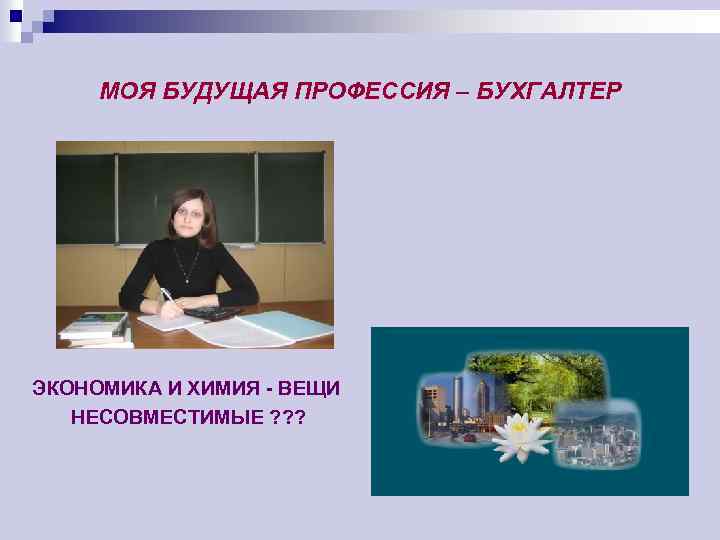 МОЯ БУДУЩАЯ ПРОФЕССИЯ – БУХГАЛТЕР

ЭКОНОМИКА И ХИМИЯ - ВЕЩИ НЕСОВМЕСТИМЫЕ ???